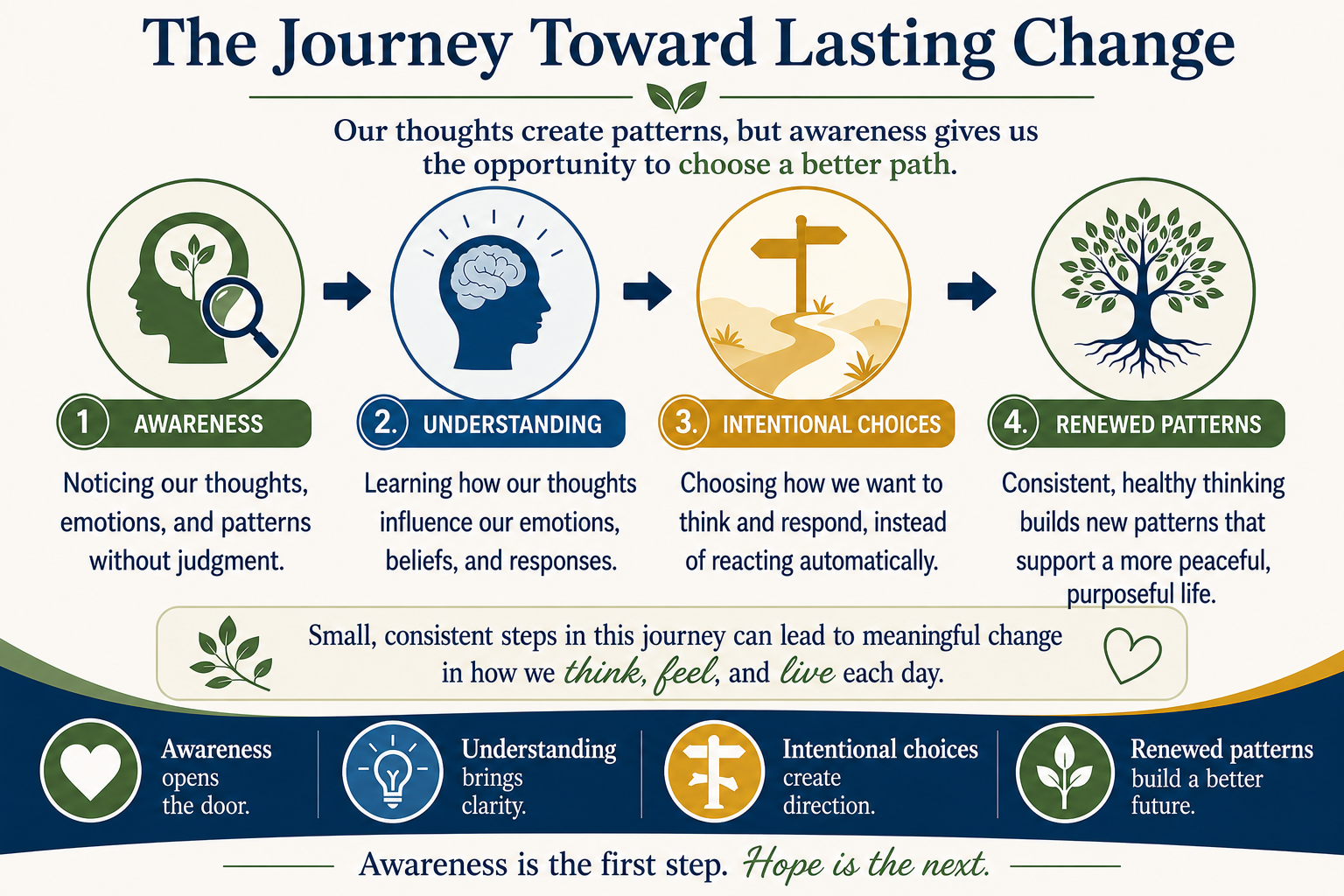 The Journey Toward Lasting Change

Our thoughts create patterns, but awareness gives us the opportunity to choose a better path.

1 AWARENESS

Noticing our thoughts, emotions, and patterns without judgment.

2. UNDERSTANDING

Learning how our thoughts influence our emotions, beliefs, and responses.

3. INTENTIONAL CHOICES

Choosing how we want to think and respond, instead of reacting automatically.

4. RENEWED PATTERNS

Consistent, healthy thinking builds new patterns that support a more peaceful, purposeful life.

Small, consistent steps in this journey can lead to meaningful change in how we think, feel, and live each day.

Awareness opens the door.

Understanding brings clarity.

Intentional choices create direction.

Renewed patterns build a better future.

Awareness is the first step. Hope is the next.